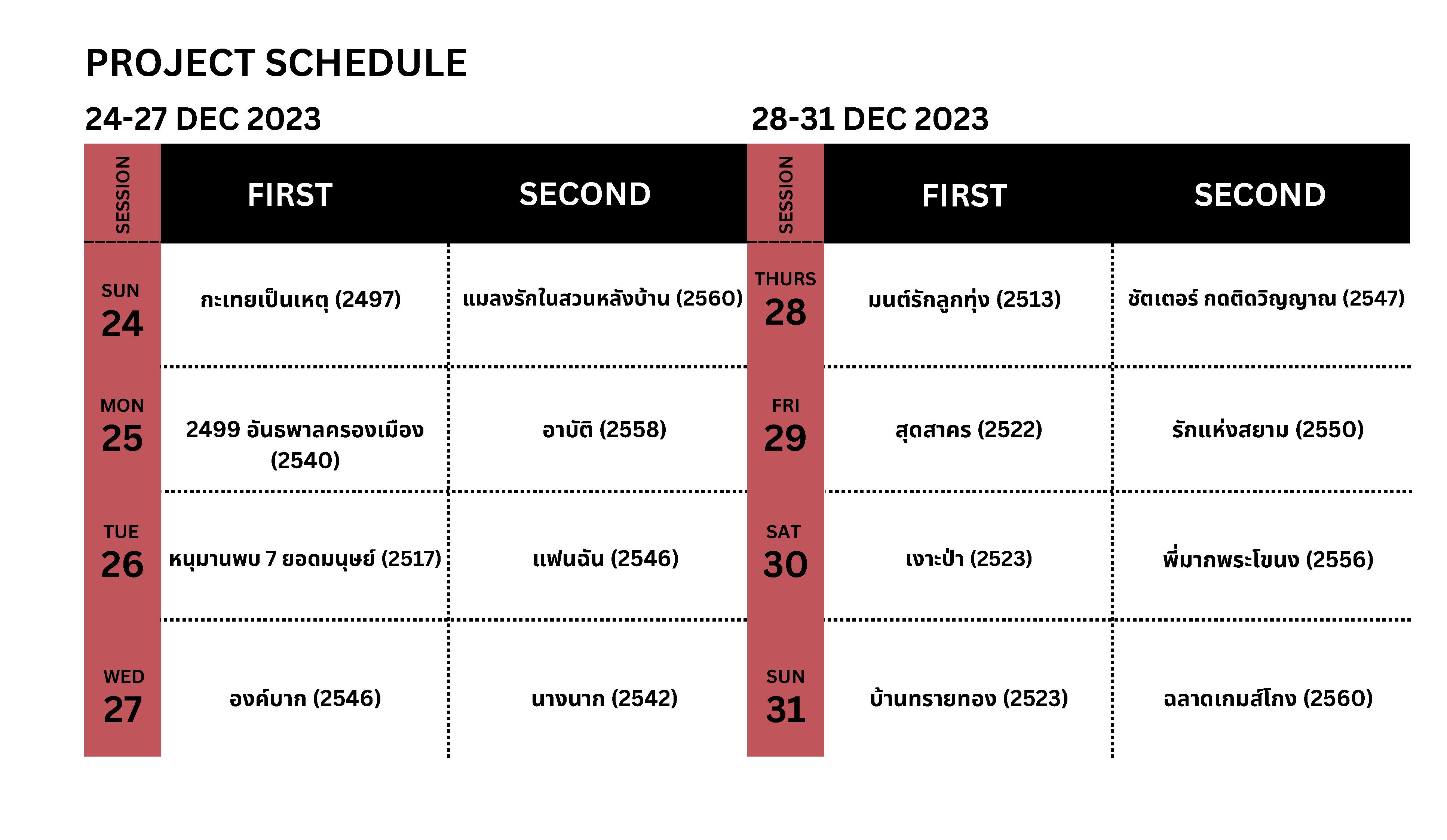 PROJECT SCHEDULE

24-27 DEC 2023

| SESSION | FIRST | SECOND |
|---|---|---|
| SUN 24 | กะเทยเป็นเหตุ (2497) | แมลงรักในสวนหลังบ้าน (2560) |
| MON 25 | 2499 อันธพาลครองเมือง (2540) | อาบัติ (2558) |
| TUE 26 | หนุมานพบ 7 ยอดมนุษย์ (2517) | แฟนฉัน (2546) |
| WED 27 | องค์บาก (2546) | นางนาก (2542) |

28-31 DEC 2023

| SESSION | FIRST | SECOND |
|---|---|---|
| THURS 28 | มนต์รักลูกทุ่ง (2513) | ชัตเตอร์ กดติดวิญญาณ (2547) |
| FRI 29 | สุดสาคร (2522) | รักแห่งสยาม (2550) |
| SAT 30 | เงาะป่า (2523) | พี่มากพระโขนง (2556) |
| SUN 31 | บ้านทรายทอง (2523) | ฉลาดเกมส์โกง (2560) |